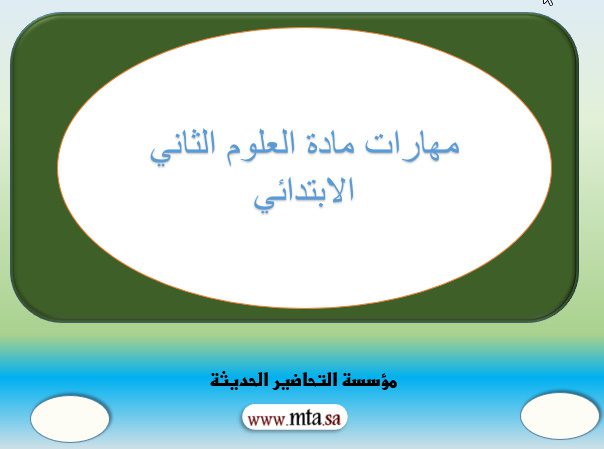 مهارات مادة العلوم الثاني الابتدائي

مؤسسة التحاضير الحديثة

www.mta.sa